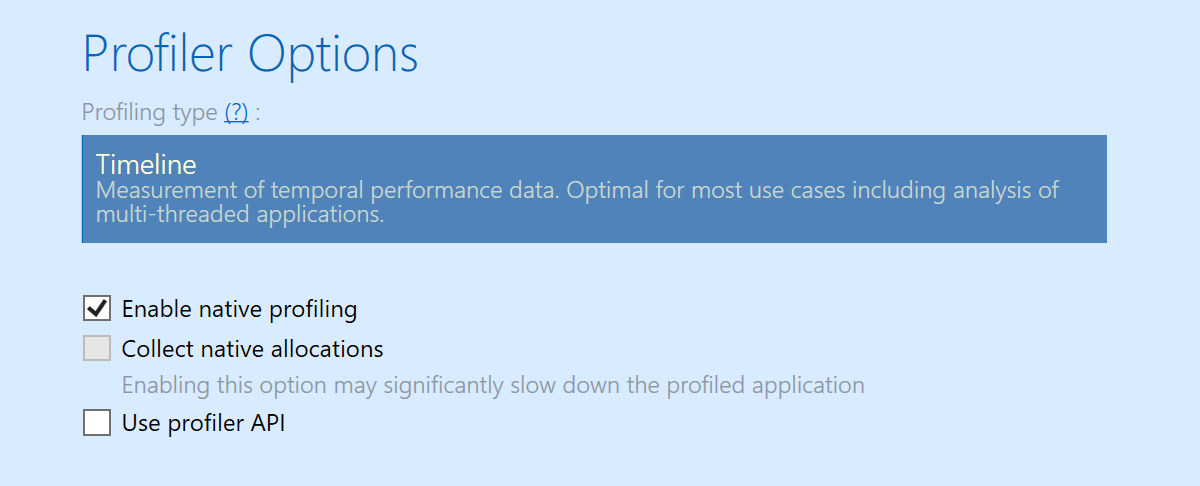 Profiler Options

Profiling type (?) :

Timeline
Measurement of temporal performance data. Optimal for most use cases including analysis of multi-threaded applications.

Enable native profiling

Collect native allocations

Enabling this option may significantly slow down the profiled application

Use profiler API